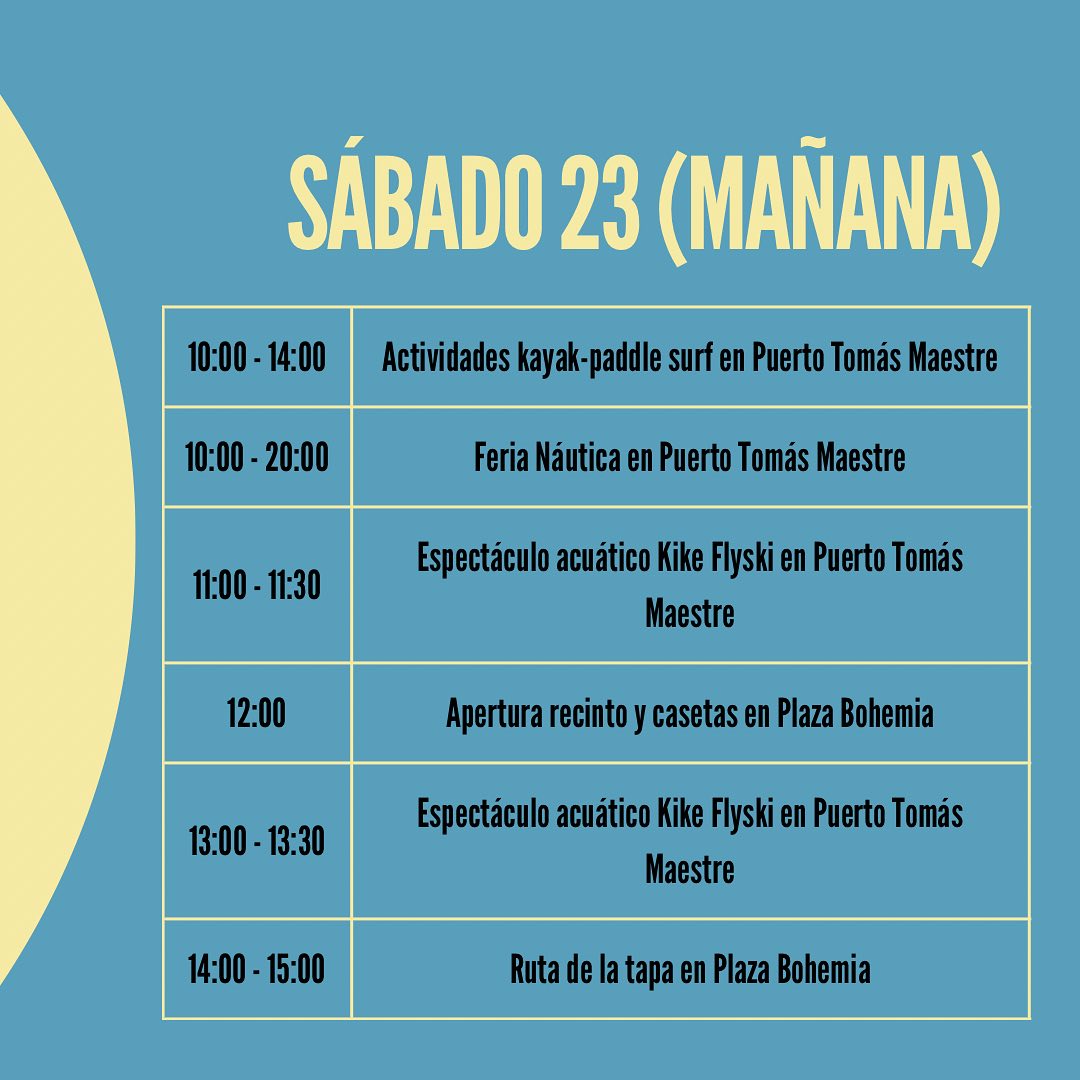 SÁBADO 23 (MAÑANA)

| | |
|---|---|
| 10:00 - 14:00 | Actividades kayak-paddle surf en Puerto Tomás Maestre |
| 10:00 - 20:00 | Feria Náutica en Puerto Tomás Maestre |
| 11:00 - 11:30 | Espectáculo acuático Kike Flyski en Puerto Tomás Maestre |
| 12:00 | Apertura recinto y casetas en Plaza Bohemia |
| 13:00 - 13:30 | Espectáculo acuático Kike Flyski en Puerto Tomás Maestre |
| 14:00 - 15:00 | Ruta de la tapa en Plaza Bohemia |